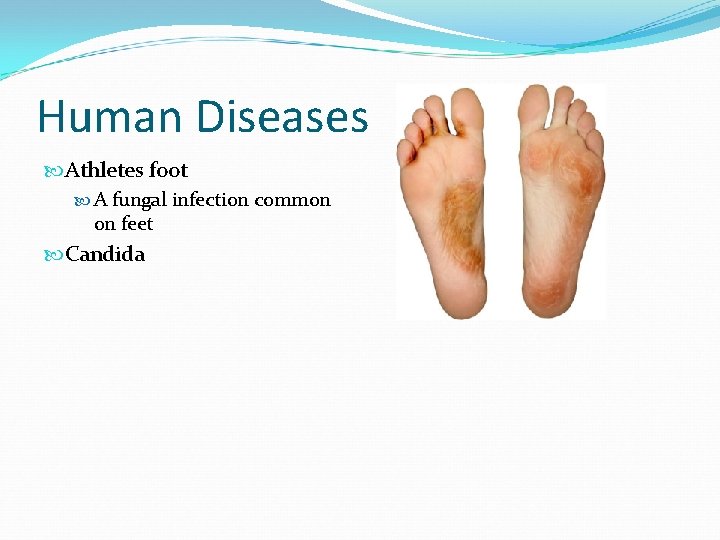 Human Diseases

Athletes foot

A fungal infection common on feet

Candida